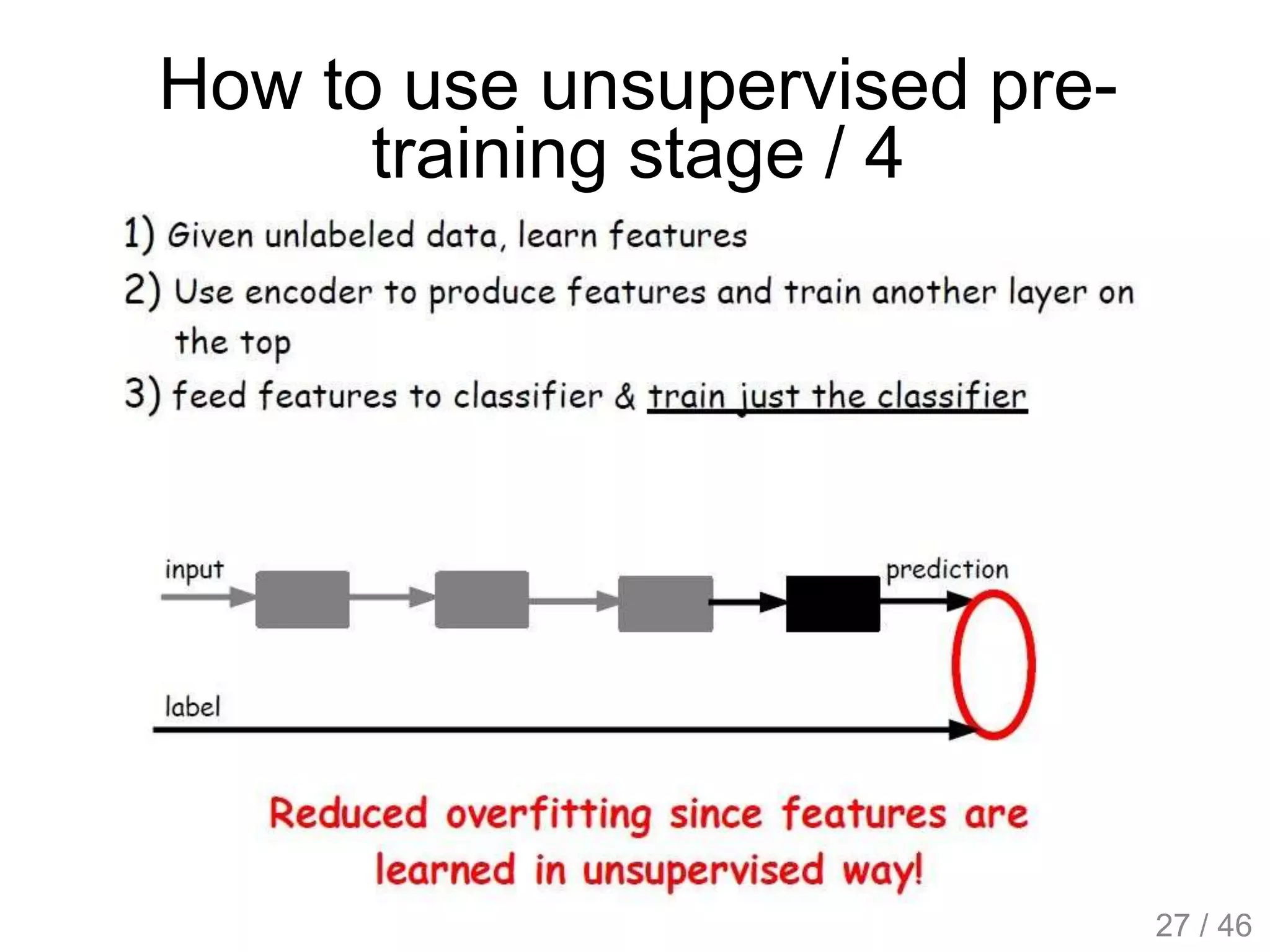 How to use unsupervised pre-training stage / 4

1) Given unlabeled data, learn features

2) Use encoder to produce features and train another layer on the top

3) feed features to classifier & train just the classifier

input

prediction

label

Reduced overfitting since features are learned in unsupervised way!

27 / 46